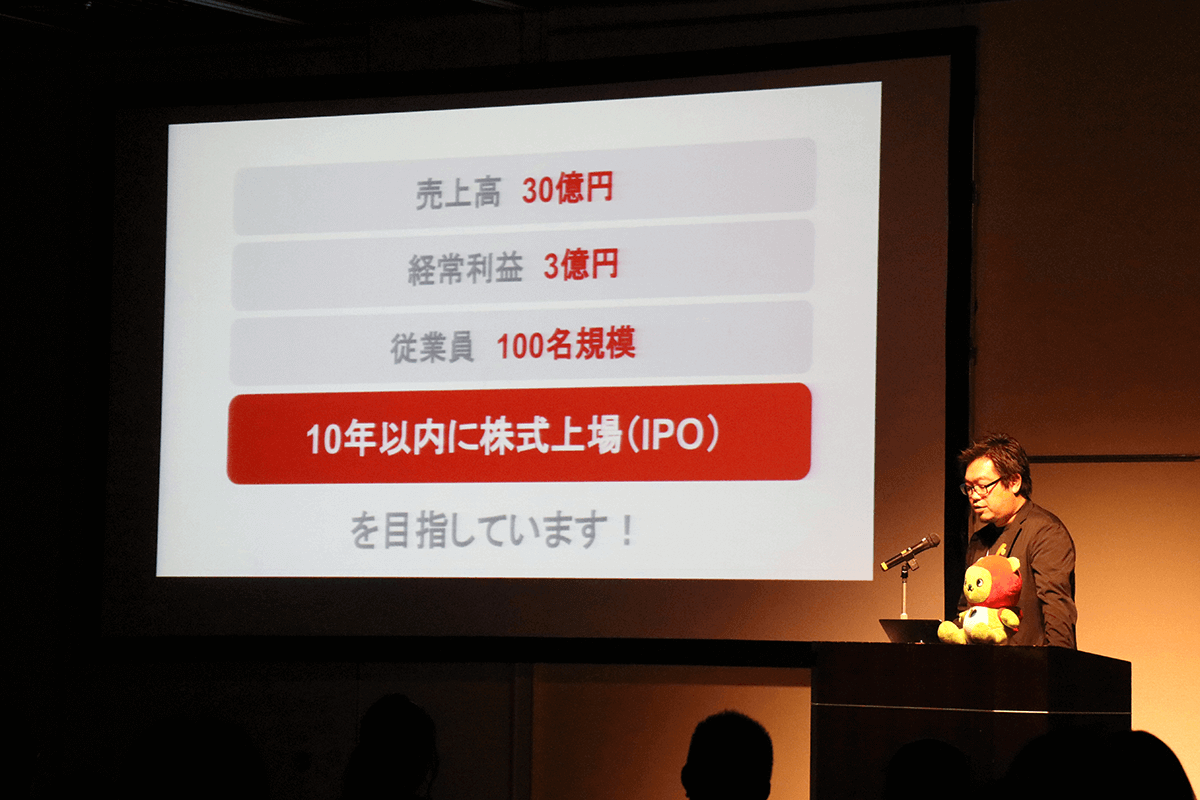 売上高 30億円

経常利益 3億円

従業員 100名規模

10年以内に株式上場(IPO)

を目指しています！